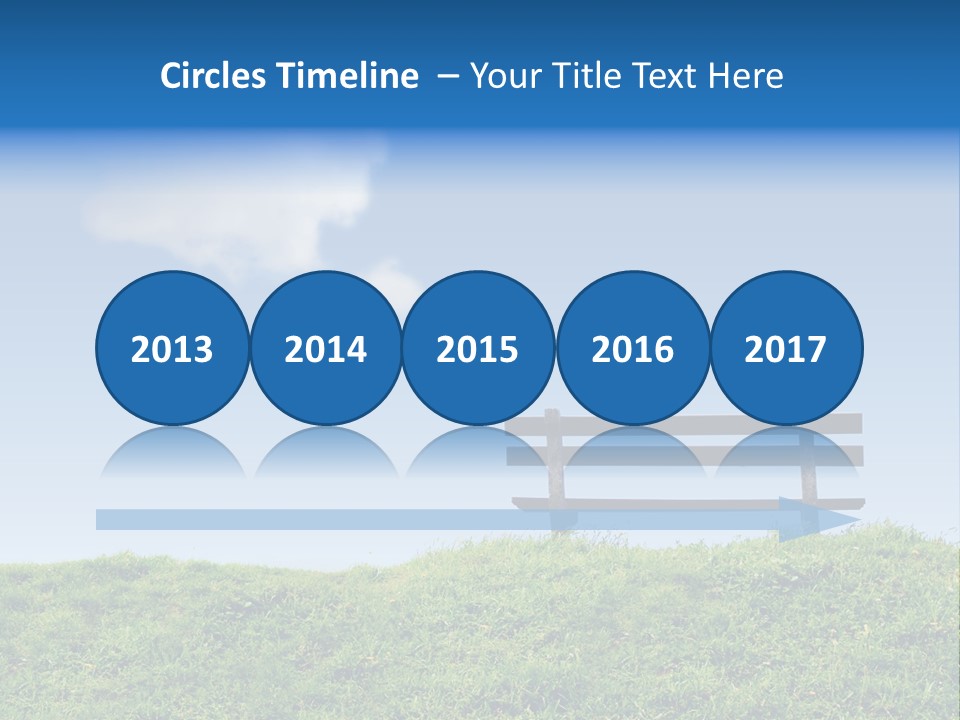 Circles Timeline – Your Title Text Here

2013

2014

2015

2016

2017